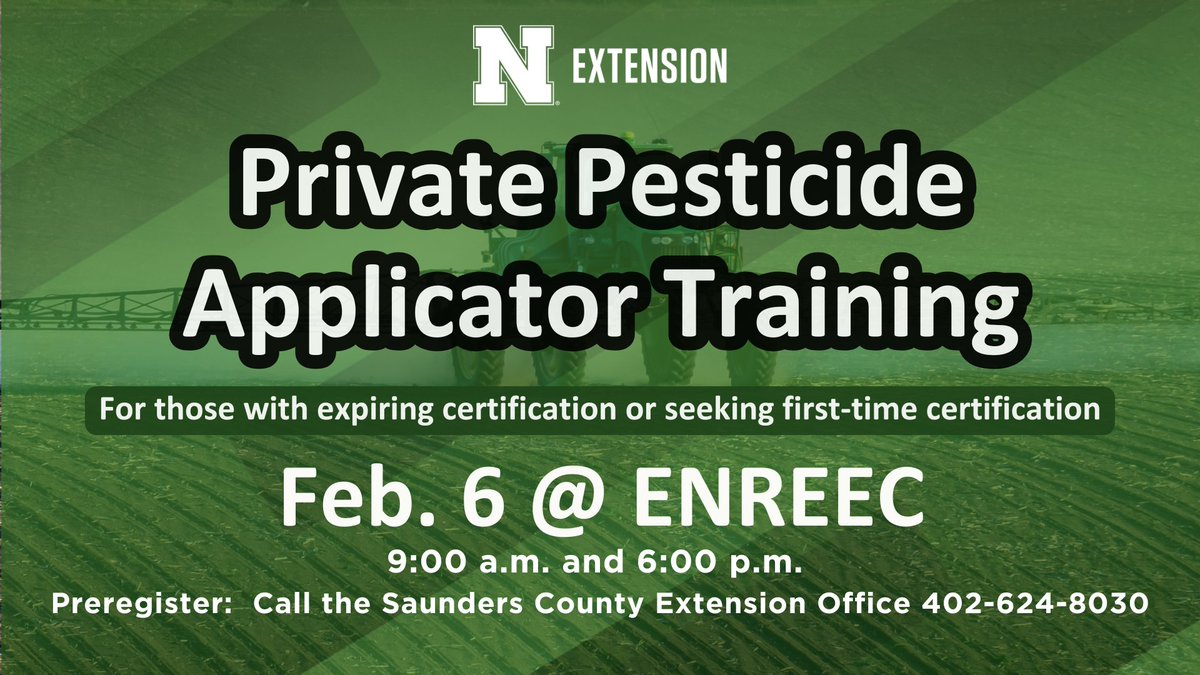 N EXTENSION

Private Pesticide Applicator Training

For those with expiring certification or seeking first-time certification

Feb. 6 @ ENREEC

9:00 a.m. and 6:00 p.m.

Preregister: Call the Saunders County Extension Office 402-624-8030